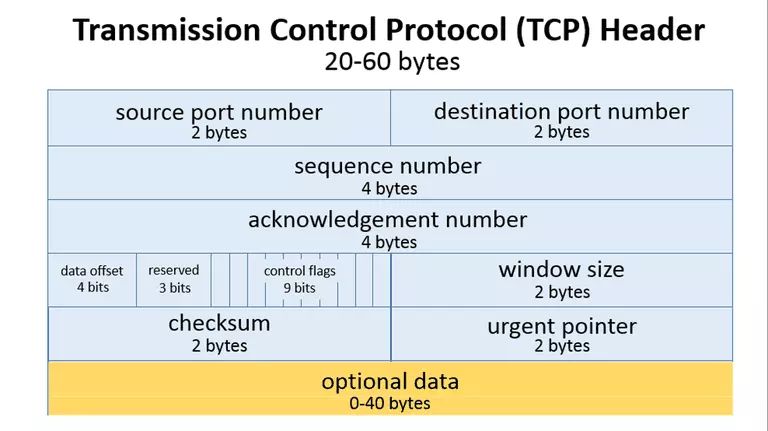 Transmission Control Protocol (TCP) Header
20-60 bytes

source port number
2 bytes

destination port number
2 bytes

sequence number
4 bytes

acknowledgement number
4 bytes

data offset
4 bits

reserved
3 bits

control flags
9 bits

window size
2 bytes

checksum
2 bytes

urgent pointer
2 bytes

optional data
0-40 bytes